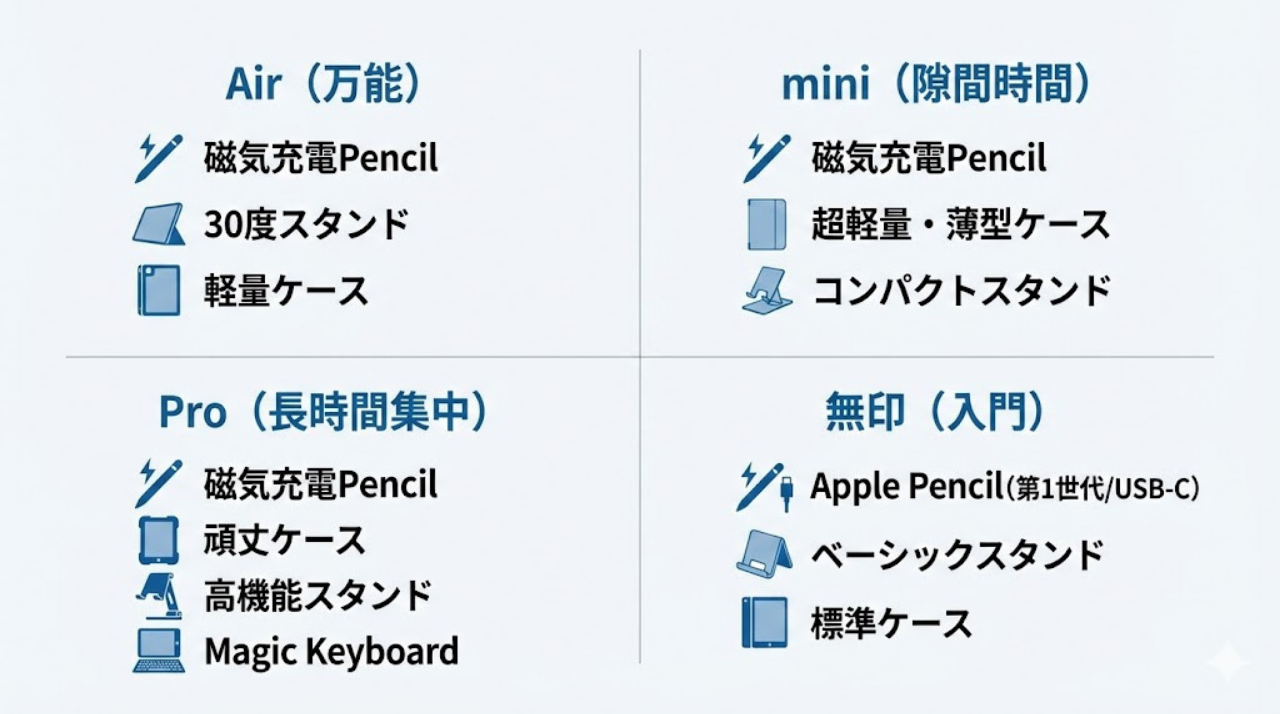 Air（万能）

磁気充電Pencil

30度スタンド

軽量ケース

mini（隙間時間）

磁気充電Pencil

超軽量・薄型ケース

コンパクトスタンド

Pro（長時間集中）

磁気充電Pencil

頑丈ケース

高機能スタンド

Magic Keyboard

無印（入門）

Apple Pencil（第1世代/USB-C）

ベーシックスタンド

標準ケース